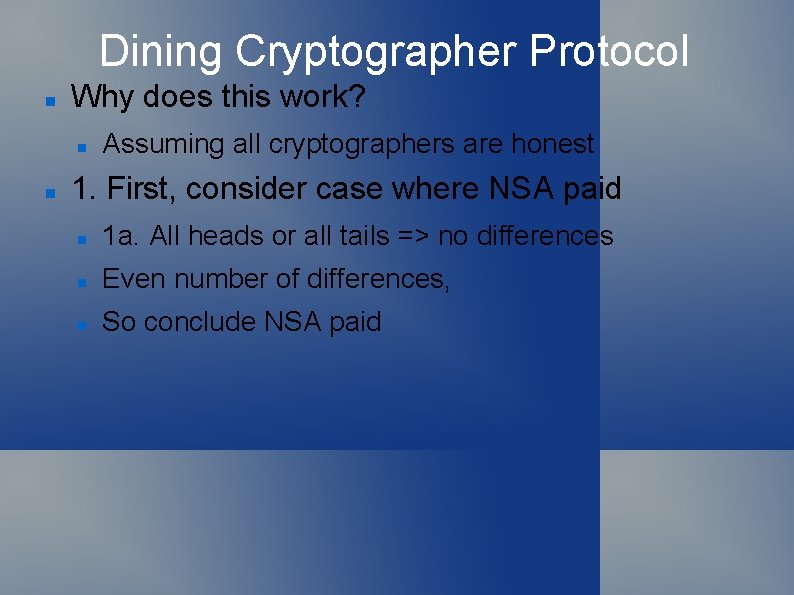 Dining Cryptographer Protocol

Why does this work?

Assuming all cryptographers are honest

1. First, consider case where NSA paid

1a. All heads or all tails => no differences

Even number of differences,

So conclude NSA paid